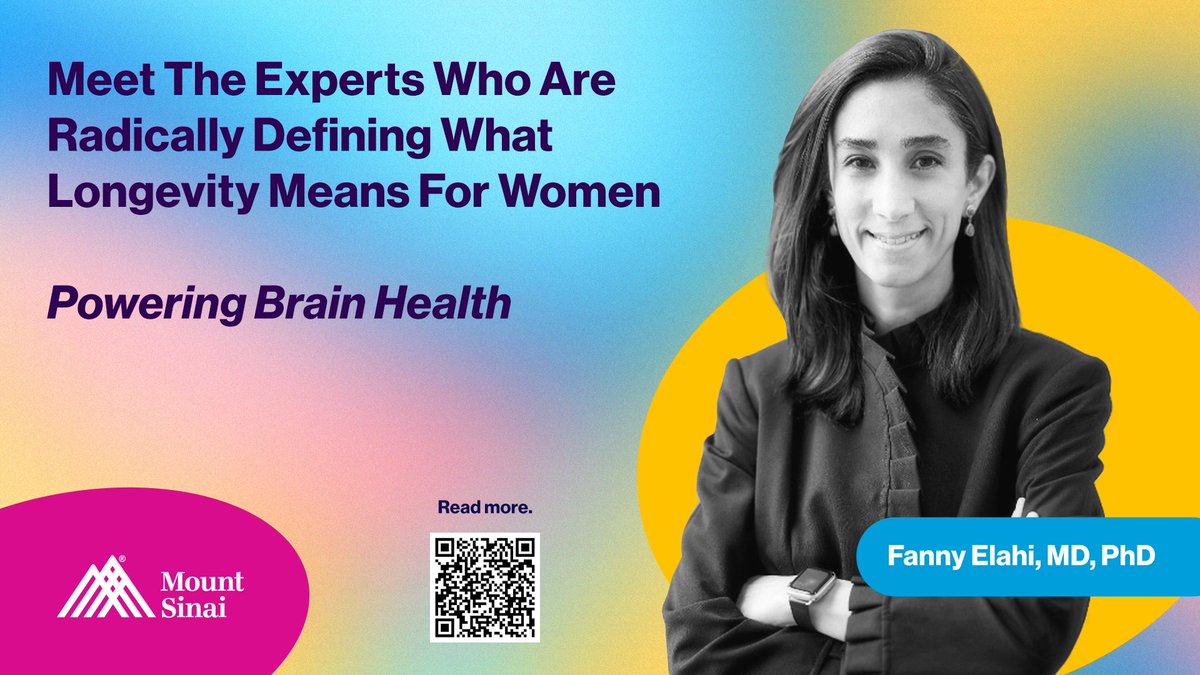 Meet The Experts Who Are Radically Defining What Longevity Means For Women

Powering Brain Health

Read more.

Mount Sinai

Fanny Elahi, MD, PhD